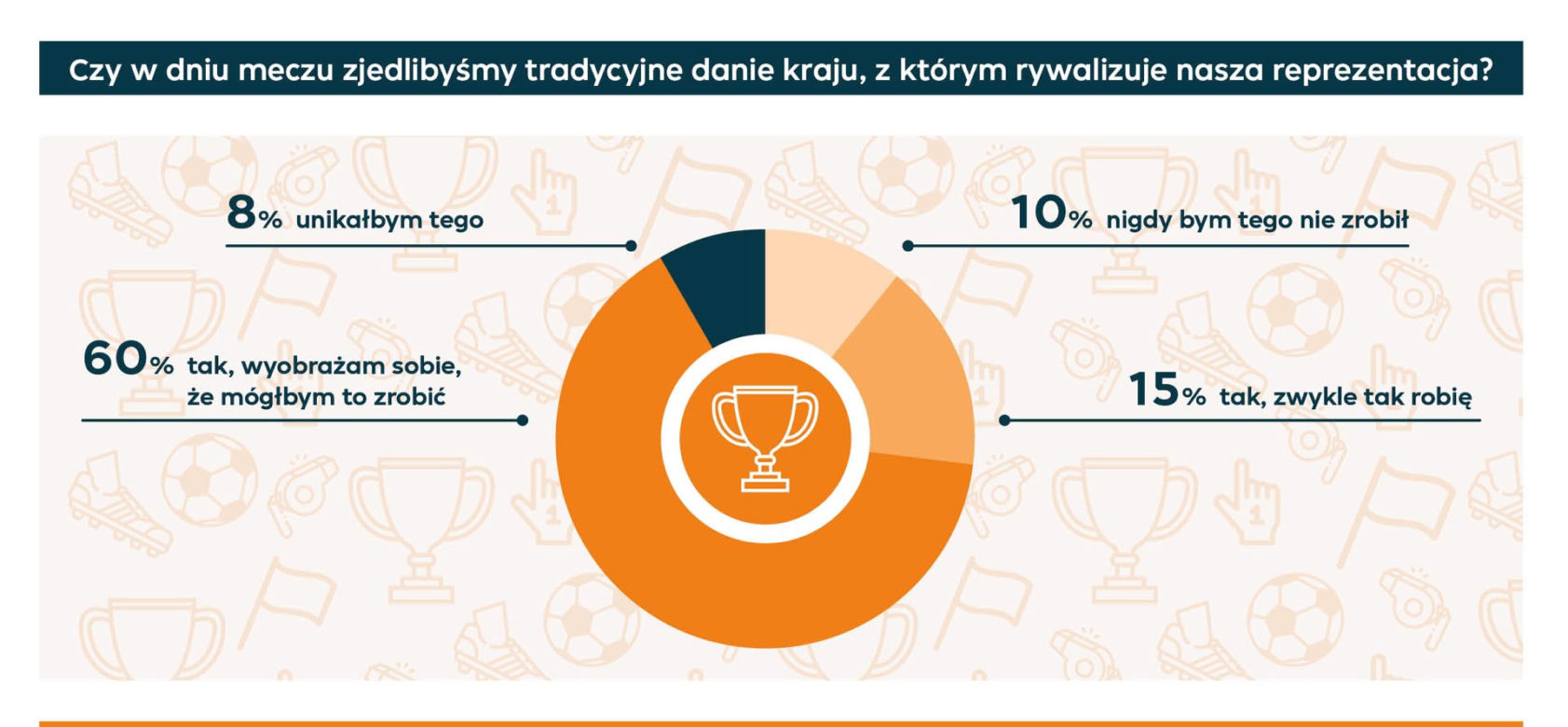 Czy w dniu meczu zjedlibyśmy tradycyjne danie kraju, z którym rywalizuje nasza reprezentacja?

8% unikałbym tego

10% nigdy bym tego nie zrobił

60% tak, wyobrażam sobie, że mógłbym to zrobić

15% tak, zwykle tak robię